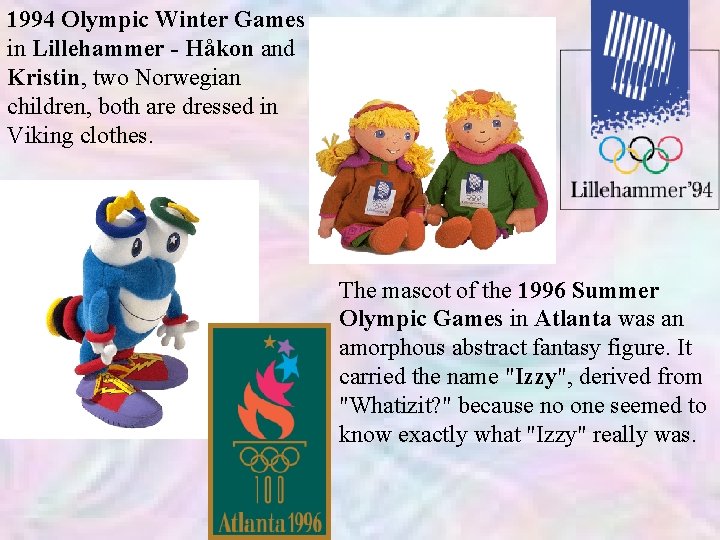 1994 Olympic Winter Games in Lillehammer - Håkon and Kristin, two Norwegian children, both are dressed in Viking clothes.

Lillehammer'94

The mascot of the 1996 Summer Olympic Games in Atlanta was an amorphous abstract fantasy figure. It carried the name "Izzy", derived from "Whatizit?" because no one seemed to know exactly what "Izzy" really was.

100

Atlanta 1996